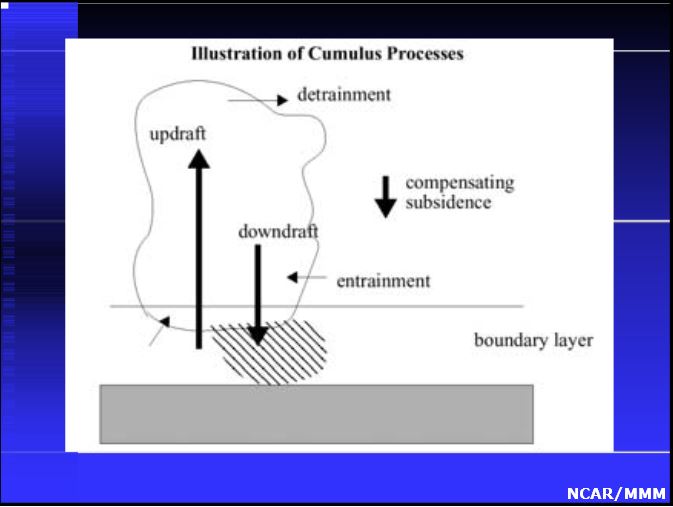 Illustration of Cumulus Processes

detrainment

updraft

compensating subsidence

downdraft

entrainment

boundary layer

NCAR/MMM